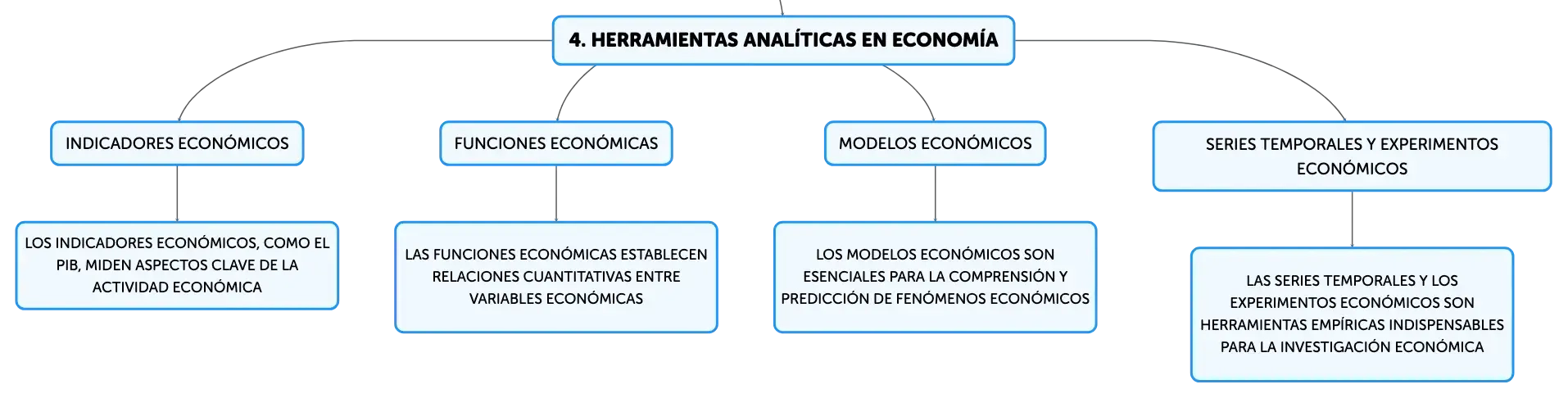 4. HERRAMIENTAS ANALÍTICAS EN ECONOMÍA

INDICADORES ECONÓMICOS

LOS INDICADORES ECONÓMICOS, COMO EL PIB, MIDEN ASPECTOS CLAVE DE LA ACTIVIDAD ECONÓMICA

FUNCIONES ECONÓMICAS

LAS FUNCIONES ECONÓMICAS ESTABLECEN RELACIONES CUANTITATIVAS ENTRE VARIABLES ECONÓMICAS

MODELOS ECONÓMICOS

LOS MODELOS ECONÓMICOS SON ESENCIALES PARA LA COMPRENSIÓN Y PREDICCIÓN DE FENÓMENOS ECONÓMICOS

SERIES TEMPORALES Y EXPERIMENTOS ECONÓMICOS

LAS SERIES TEMPORALES Y LOS EXPERIMENTOS ECONÓMICOS SON HERRAMIENTAS EMPÍRICAS INDISPENSABLES PARA LA INVESTIGACIÓN ECONÓMICA